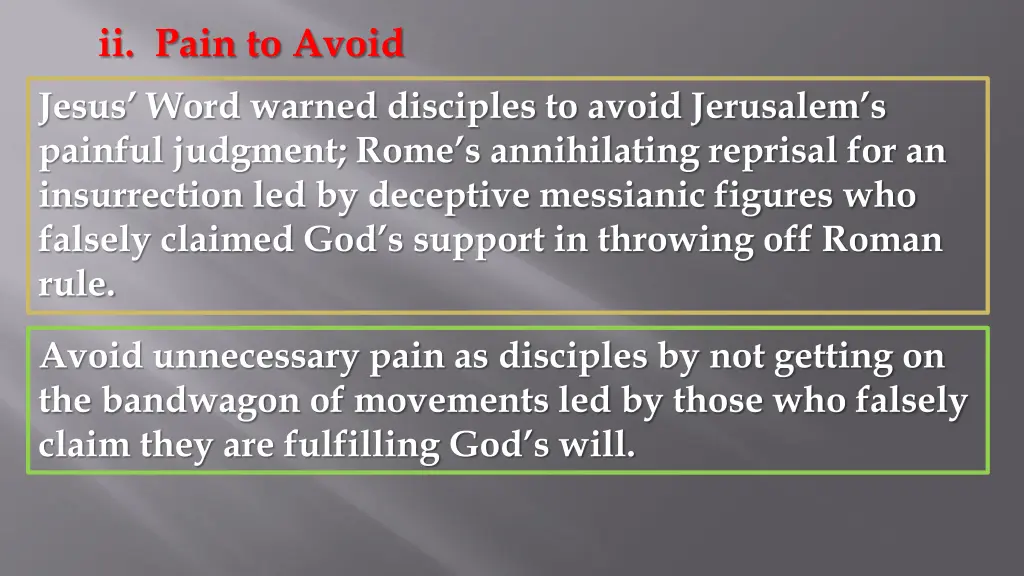 ii. Pain to Avoid

Jesus' Word warned disciples to avoid Jerusalem's painful judgment; Rome's annihilating reprisal for an insurrection led by deceptive messianic figures who falsely claimed God's support in throwing off Roman rule.

Avoid unnecessary pain as disciples by not getting on the bandwagon of movements led by those who falsely claim they are fulfilling God's will.